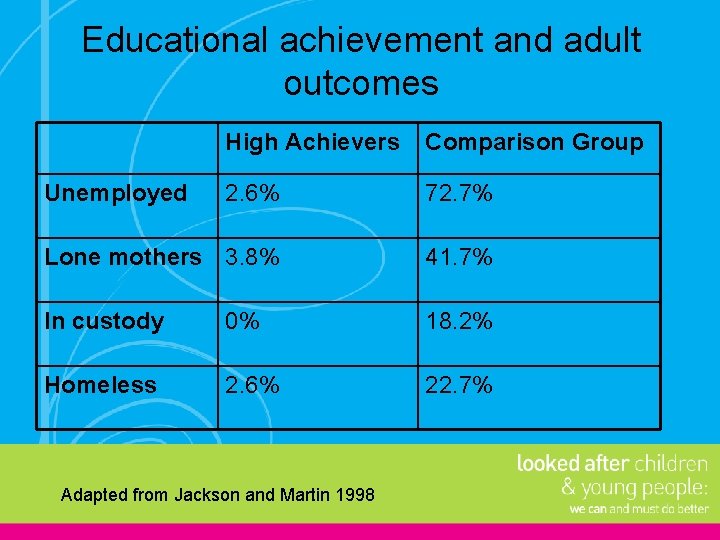 Educational achievement and adult outcomes

| | High Achievers | Comparison Group |
|---|---|---|
| Unemployed | 2.6% | 72.7% |
| Lone mothers | 3.8% | 41.7% |
| In custody | 0% | 18.2% |
| Homeless | 2.6% | 22.7% |

Adapted from Jackson and Martin 1998

looked after children
& young people:
we can and must do better